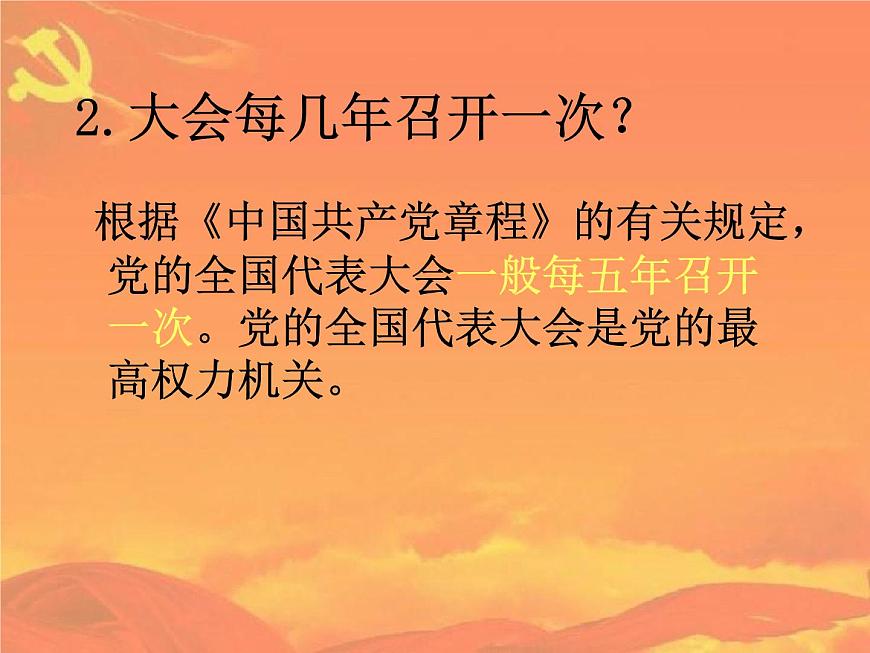 2. 大会每几年召开一次？

根据《中国共产党章程》的有关规定，党的全国代表大会一般每五年召开一次。党的全国代表大会是党的最高权力机关。